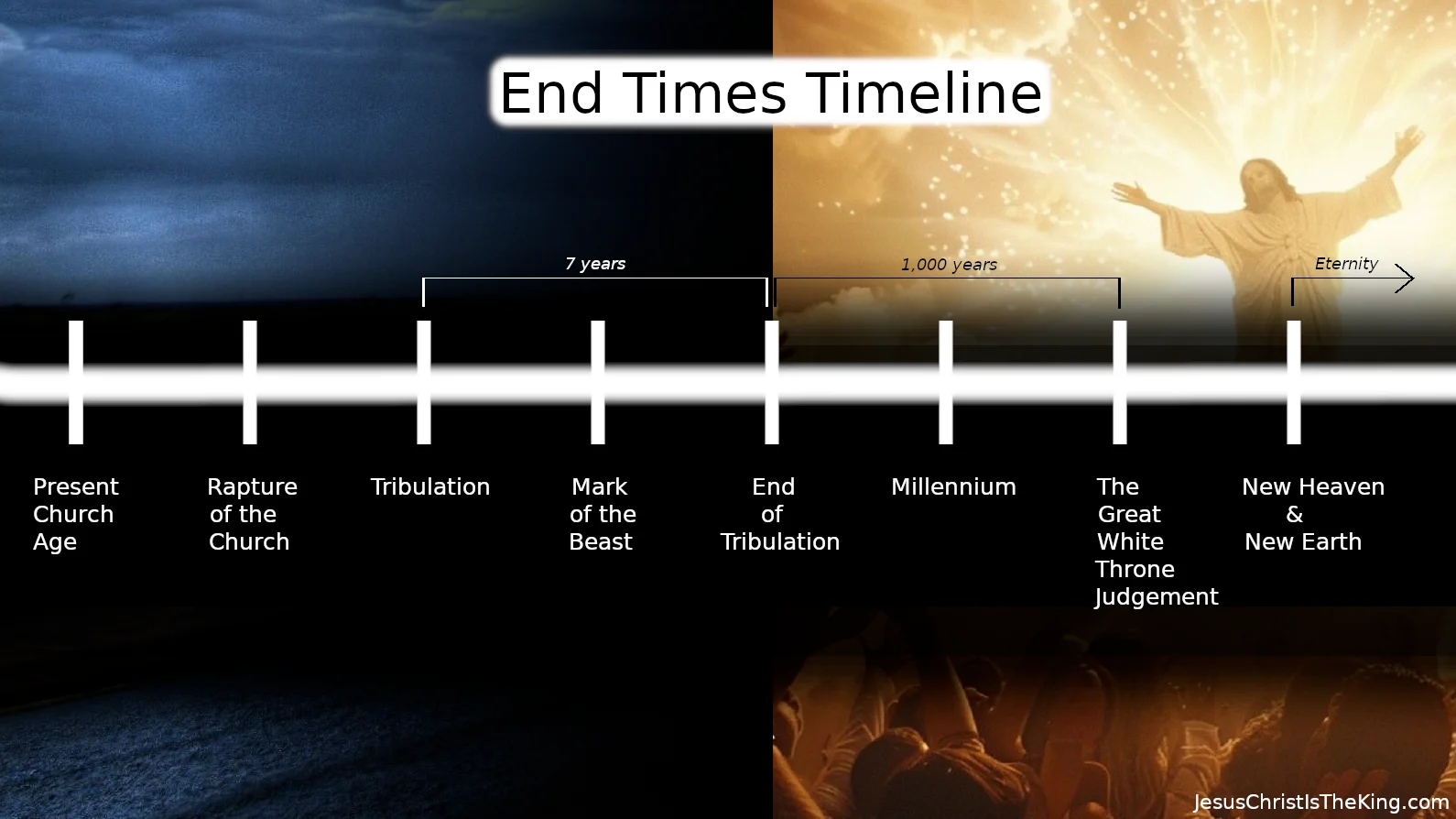 End Times Timeline

7 years

1,000 years

Eternity

Present Church Age

Rapture of the Church

Tribulation

Mark of the Beast

End of Tribulation

Millennium

The Great White Throne Judgement

New Heaven & New Earth

JesusChristIsTheKing.com